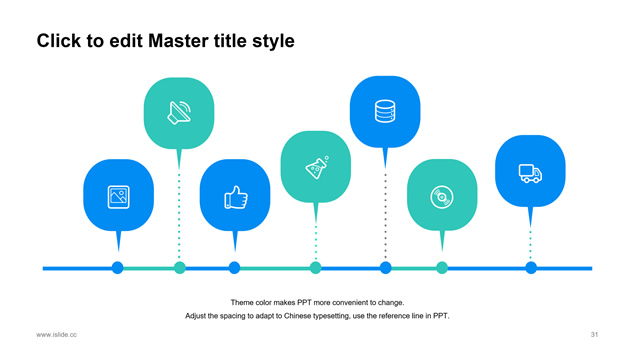 Click to edit Master title style

Theme color makes PPT more convenient to change.

Adjust the spacing to adapt to Chinese typesetting, use the reference line in PPT.

www.islide.cc

31